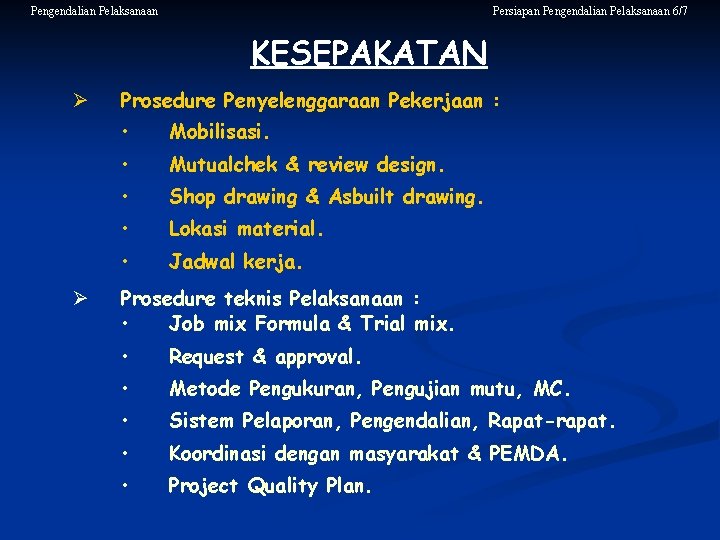 Pengendalian Pelaksanaan

Persiapan Pengendalian Pelaksanaan 6/7

KESEPAKATAN

➢ Prosedure Penyelenggaraan Pekerjaan :
• Mobilisasi.
• Mutualchek & review design.
• Shop drawing & Asbuilt drawing.
• Lokasi material.
• Jadwal kerja.

➢ Prosedure teknis Pelaksanaan :
• Job mix Formula & Trial mix.
• Request & approval.
• Metode Pengukuran, Pengujian mutu, MC.
• Sistem Pelaporan, Pengendalian, Rapat-rapat.
• Koordinasi dengan masyarakat & PEMDA.
• Project Quality Plan.